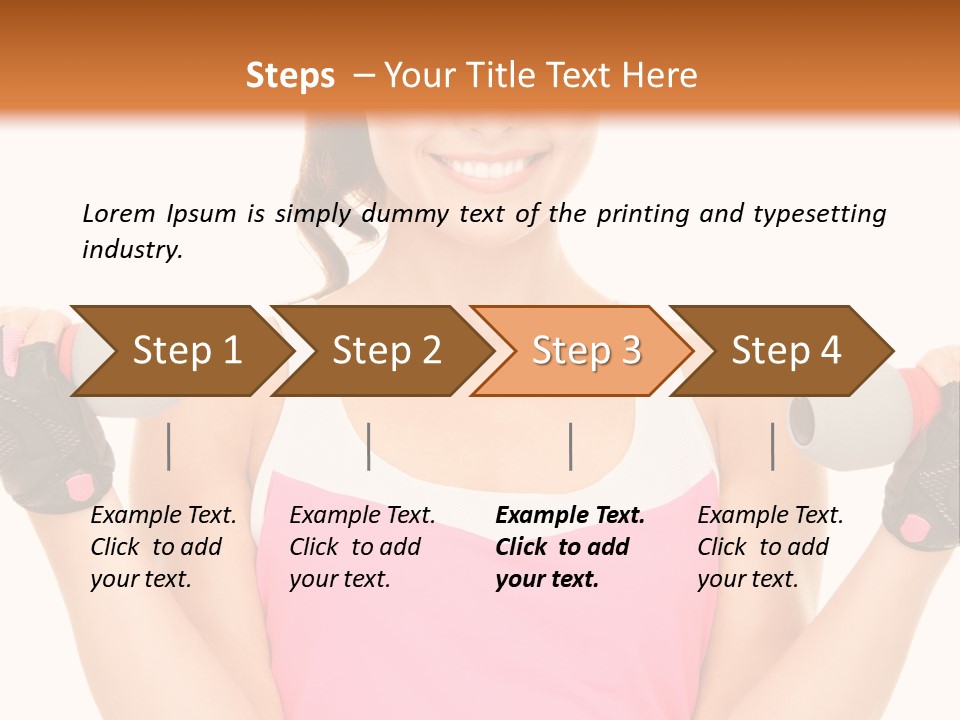 Steps – Your Title Text Here

Lorem Ipsum is simply dummy text of the printing and typesetting industry.

Step 1

Step 2

Step 3

Step 4

Example Text. Click to add your text.

Example Text. Click to add your text.

Example Text. Click to add your text.

Example Text. Click to add your text.